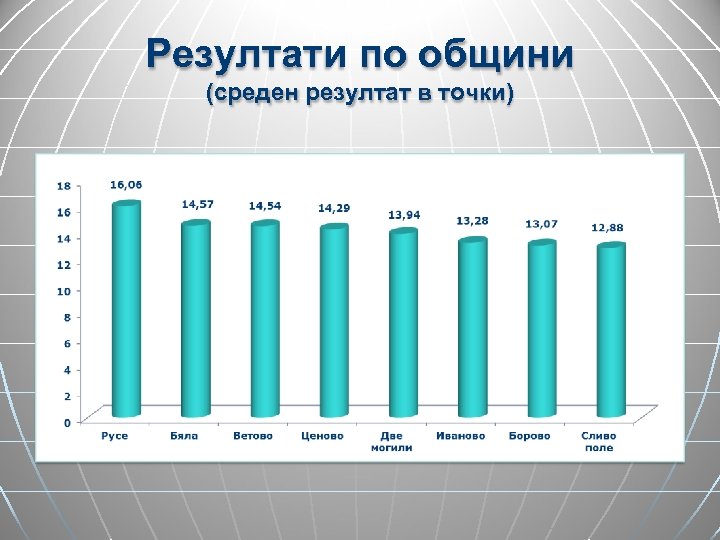 Резултати по общини
(среден резултат в точки)

18
16
14
12
10
8
6
4
2
0

16,06
14,57
14,54
14,29
13,94
13,28
13,07
12,88

Русе
Бяла
Ветово
Ценово
Две могили
Иваново
Борово
Сливо поле